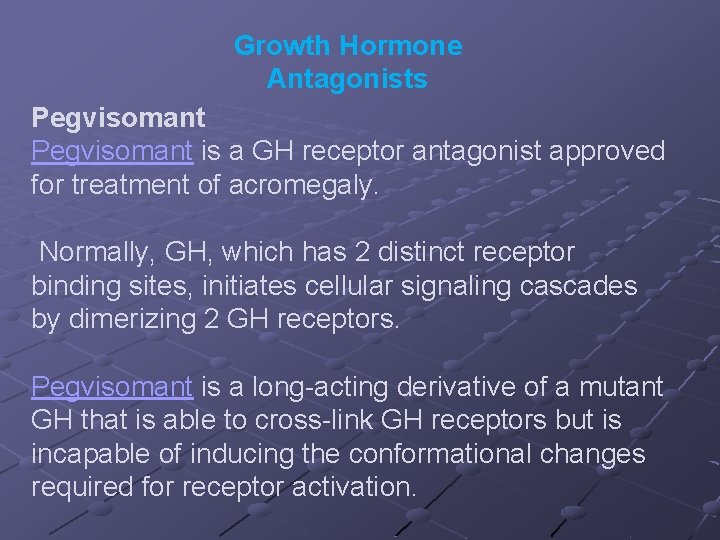 Growth Hormone
Antagonists

Pegvisomant

Pegvisomant is a GH receptor antagonist approved for treatment of acromegaly.

Normally, GH, which has 2 distinct receptor binding sites, initiates cellular signaling cascades by dimerizing 2 GH receptors.

Pegvisomant is a long-acting derivative of a mutant GH that is able to cross-link GH receptors but is incapable of inducing the conformational changes required for receptor activation.